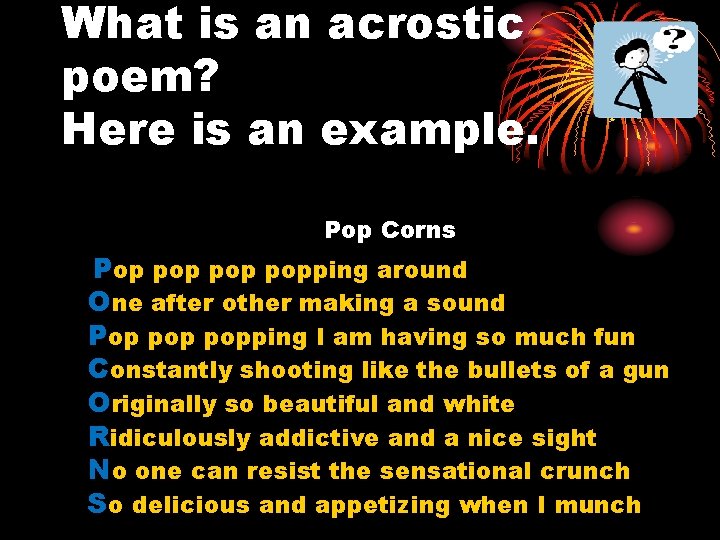 What is an acrostic poem?
Here is an example.

?

Pop Corns

Pop pop pop popping around
One after other making a sound
Pop pop popping I am having so much fun
Constantly shooting like the bullets of a gun
Originally so beautiful and white
Ridiculously addictive and a nice sight
No one can resist the sensational crunch
So delicious and appetizing when I munch